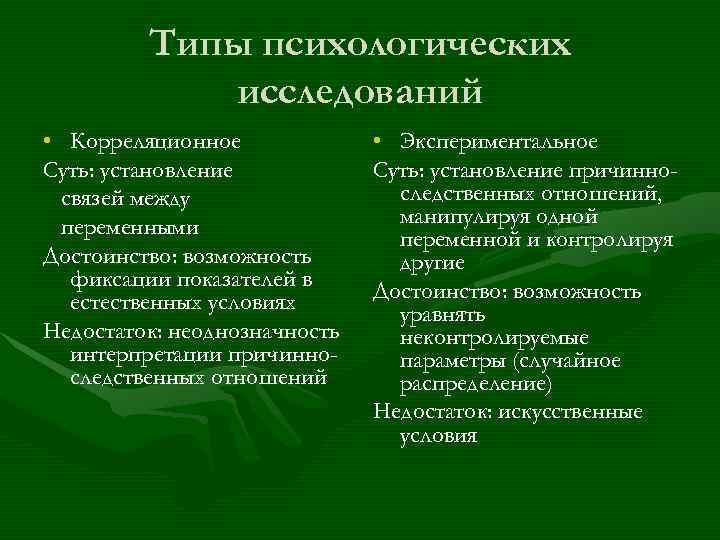 Типы психологических исследований

• Корреляционное

Суть: установление связей между переменными

Достоинство: возможность фиксации показателей в естественных условиях

Недостаток: неоднозначность интерпретации причинно-следственных отношений

• Экспериментальное

Суть: установление причинно-следственных отношений, манипулируя одной переменной и контролируя другие

Достоинство: возможность уравнять неконтролируемые параметры (случайное распределение)

Недостаток: искусственные условия